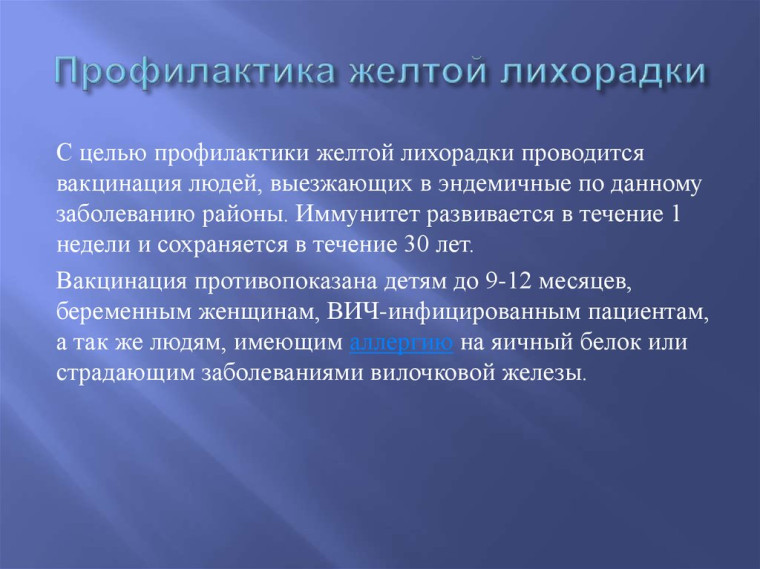 Профилактика желтой лихорадки

С целью профилактики желтой лихорадки проводится вакцинация людей, выезжающих в эндемичные по данному заболеванию районы. Иммунитет развивается в течение 1 недели и сохраняется в течение 30 лет.

Вакцинация противопоказана детям до 9-12 месяцев, беременным женщинам, ВИЧ-инфицированным пациентам, а так же людям, имеющим аллергию на яичный белок или страдающим заболеваниями вилочковой железы.